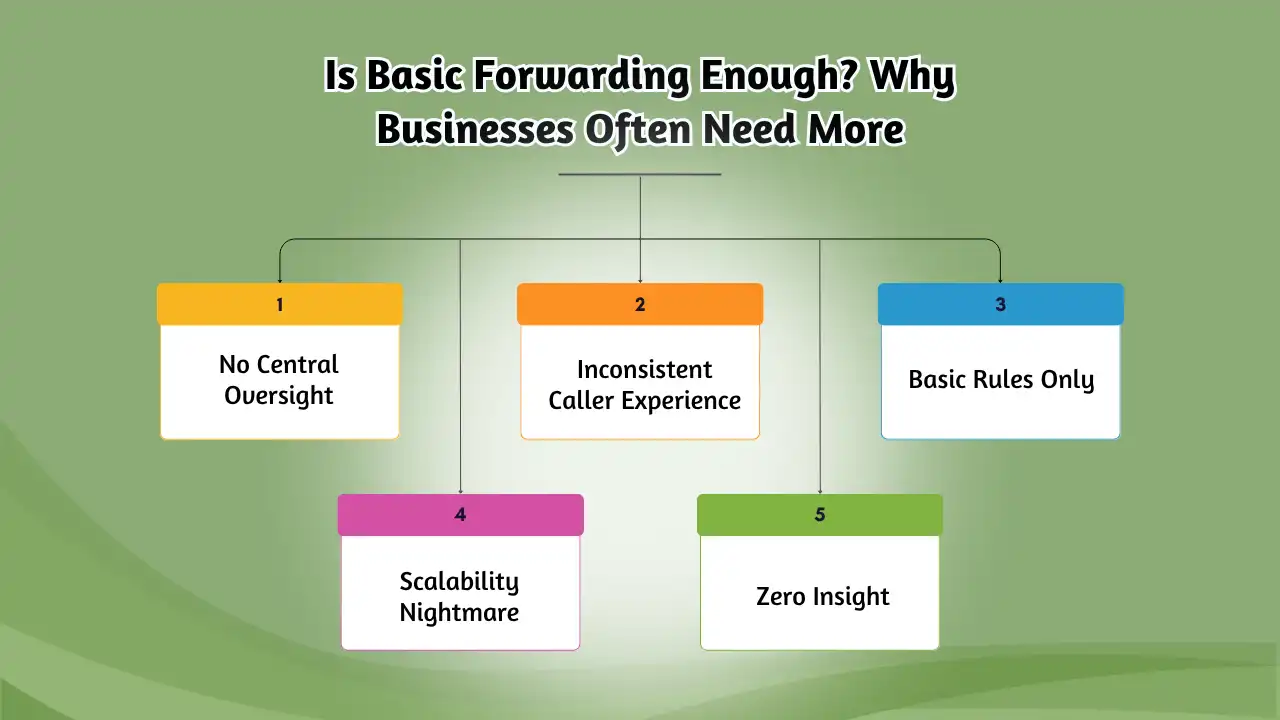 Is Basic Forwarding Enough? Why Businesses Often Need More

1
No Central Oversight

2
Inconsistent Caller Experience

3
Basic Rules Only

4
Scalability Nightmare

5
Zero Insight